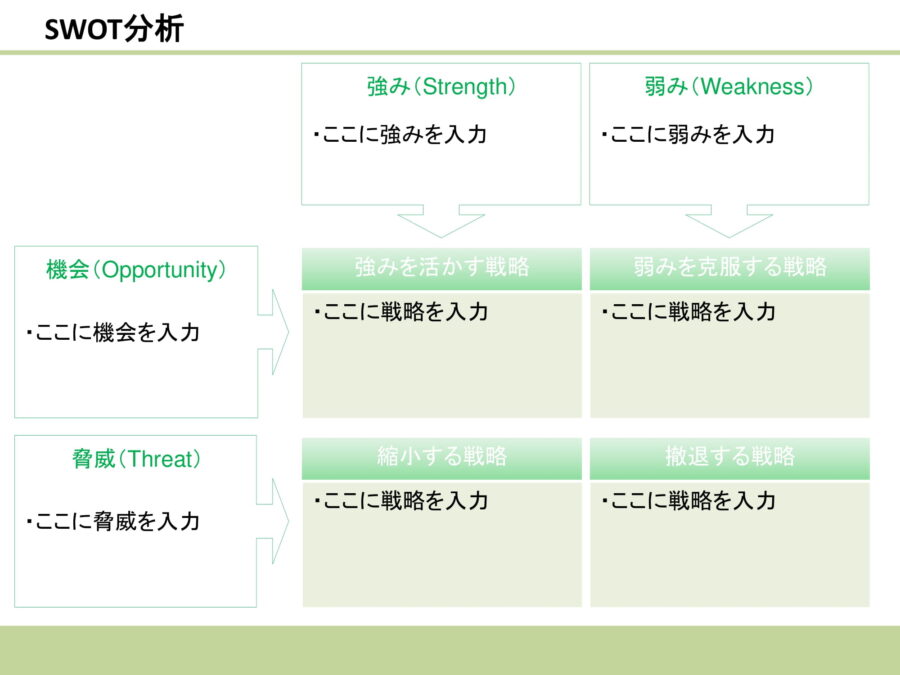 SWOT分析

強み（Strength）

・ここに強みを入力

弱み（Weakness）

・ここに弱みを入力

機会（Opportunity）

・ここに機会を入力

強みを活かす戦略

・ここに戦略を入力

弱みを克服する戦略

・ここに戦略を入力

脅威（Threat）

・ここに脅威を入力

縮小する戦略

・ここに戦略を入力

撤退する戦略

・ここに戦略を入力